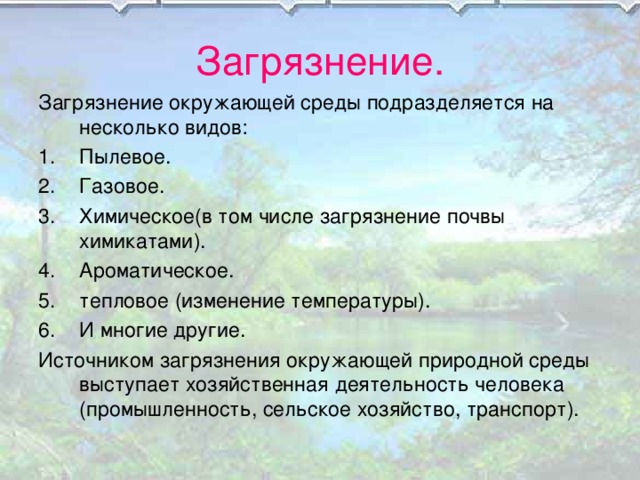 Загрязнение.

Загрязнение окружающей среды подразделяется на несколько видов:

1. Пылевое.
2. Газовое.
3. Химическое(в том числе загрязнение почвы химикатами).
4. Ароматическое.
5. тепловое (изменение температуры).
6. И многие другие.

Источником загрязнения окружающей природной среды выступает хозяйственная деятельность человека (промышленность, сельское хозяйство, транспорт).